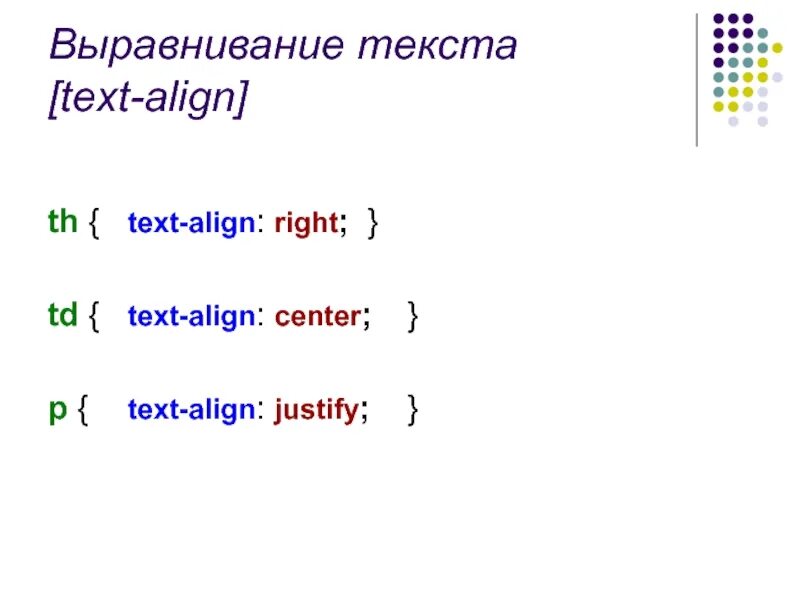 Выравнивание текста [text-align]

th { text-align: right; }

td { text-align: center; }

p { text-align: justify; }